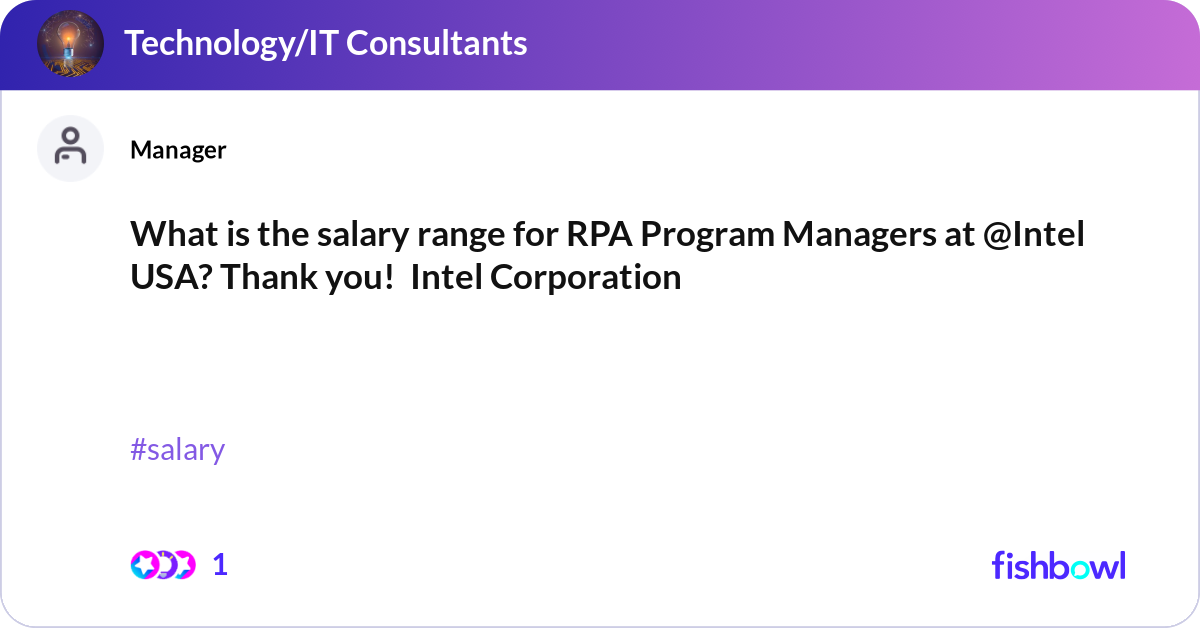 Technology/IT Consultants

Manager

What is the salary range for RPA Program Managers at @Intel USA? Thank you! Intel Corporation

#salary

1

fishbowl